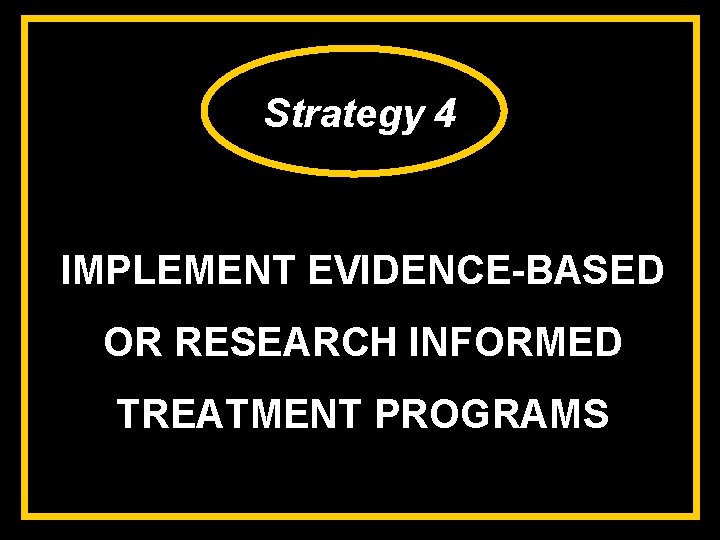 Strategy 4

IMPLEMENT EVIDENCE-BASED OR RESEARCH INFORMED TREATMENT PROGRAMS